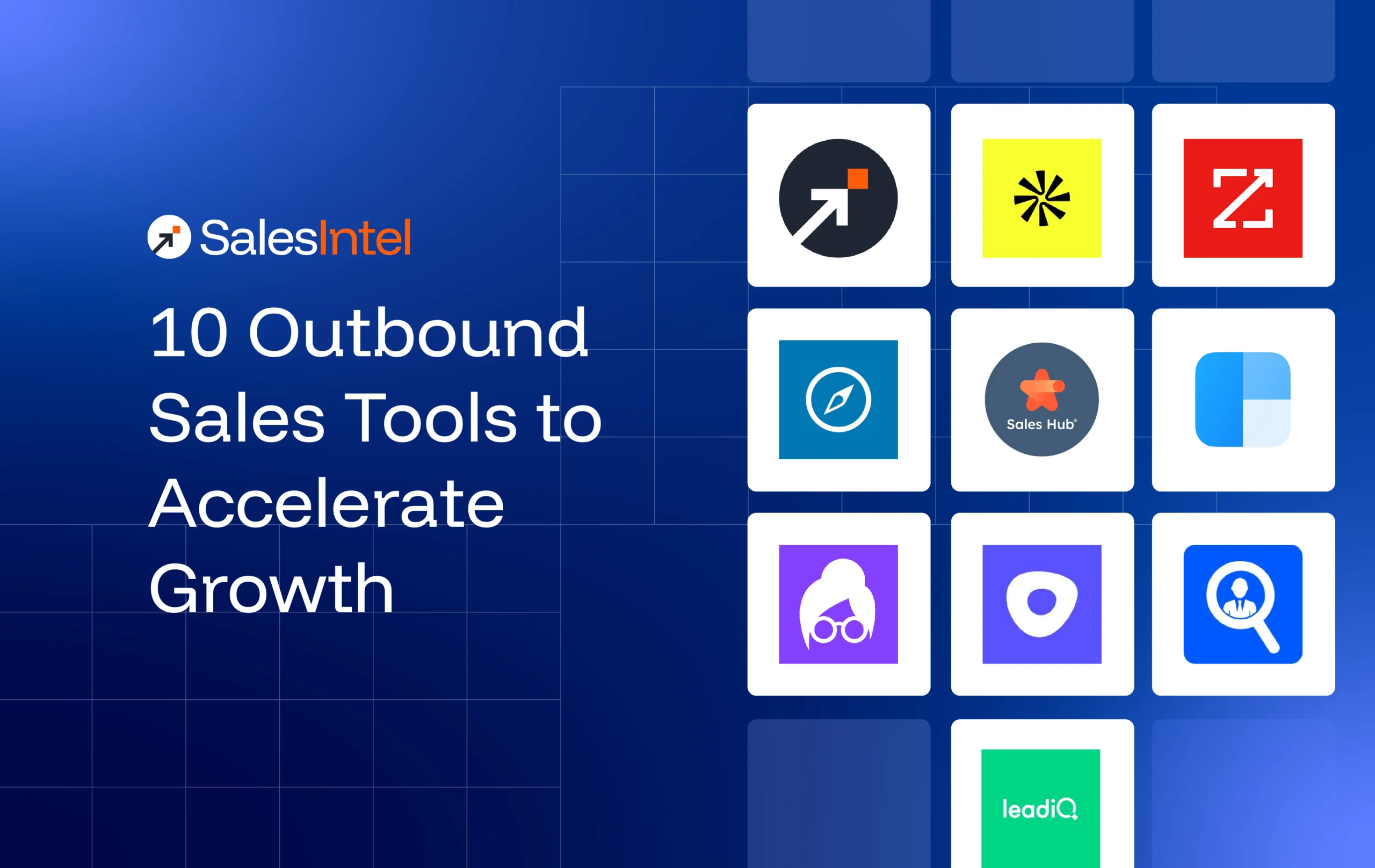 SalesIntel

10 Outbound Sales Tools to Accelerate Growth

Sales Hub

leadiQ